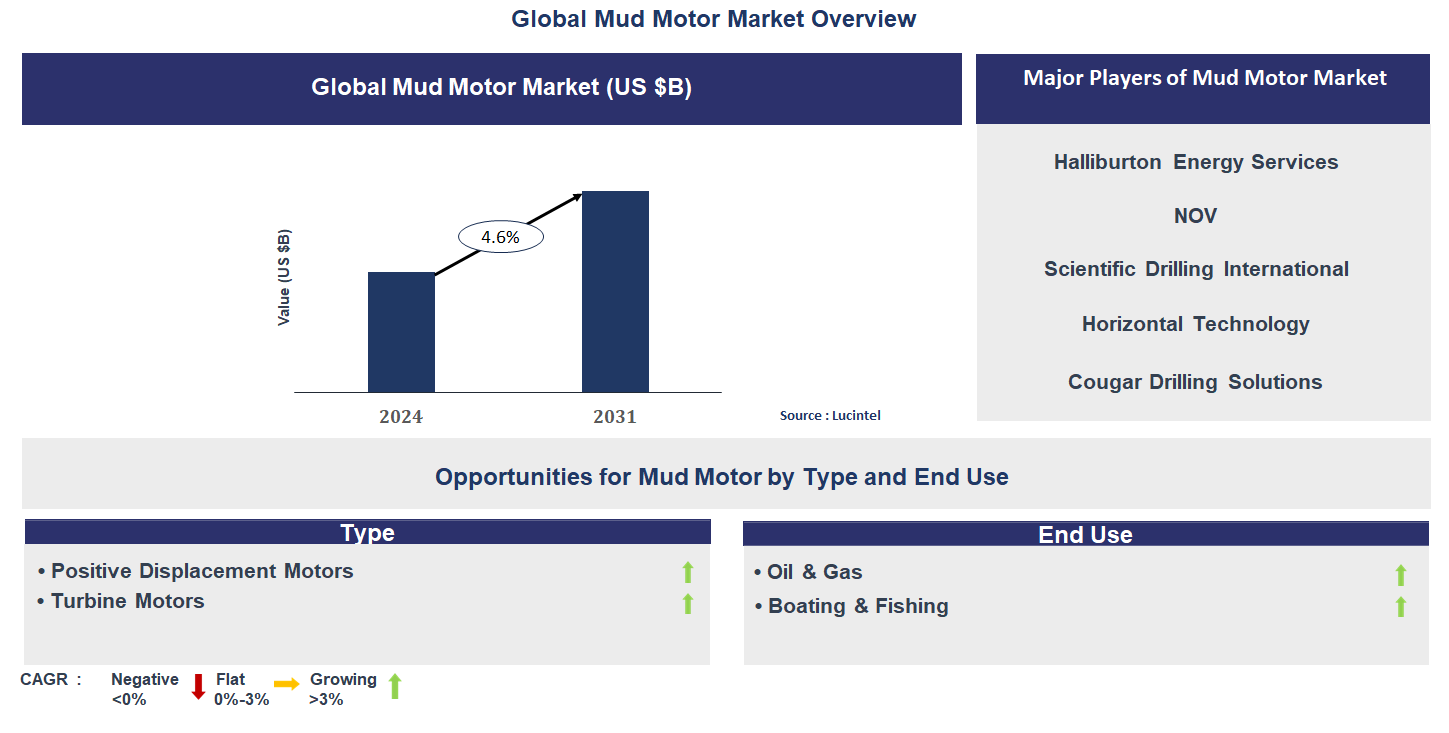 Global Mud Motor Market Overview

Global Mud Motor Market (US $B)

Value (US $B)

4.6%

2024

2031

Source : Lucintel

Major Players of Mud Motor Market

Halliburton Energy Services

NOV

Scientific Drilling International

Horizontal Technology

Cougar Drilling Solutions

Opportunities for Mud Motor by Type and End Use

Type

• Positive Displacement Motors

• Turbine Motors

End Use

• Oil & Gas

• Boating & Fishing

CAGR : Negative <0% Flat 0%-3% Growing >3%